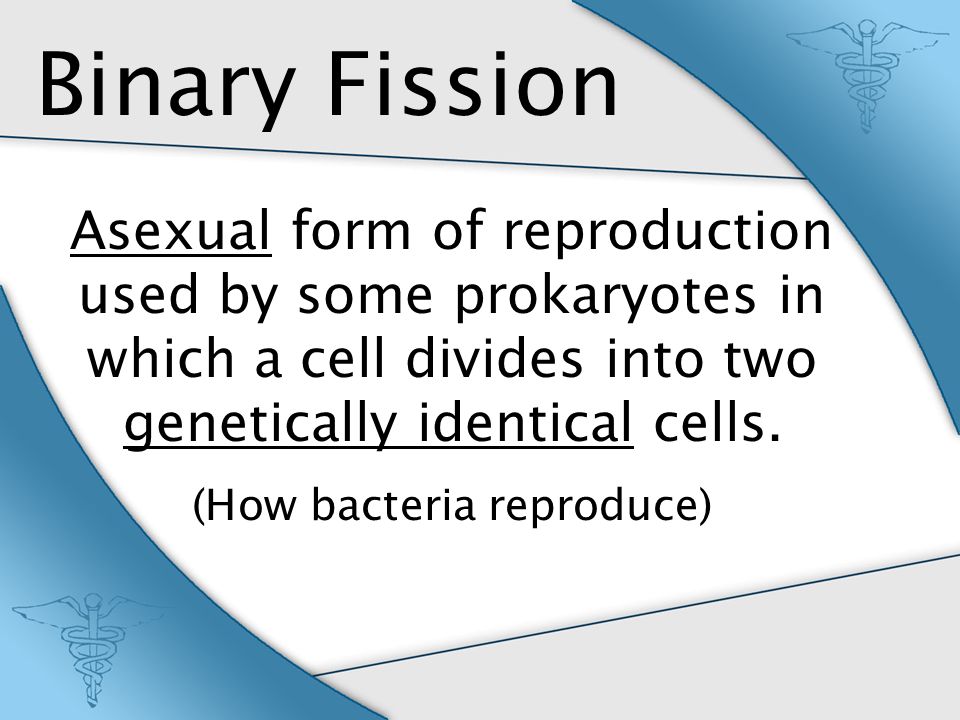 Binary Fission

Asexual form of reproduction used by some prokaryotes in which a cell divides into two genetically identical cells.

(How bacteria reproduce)